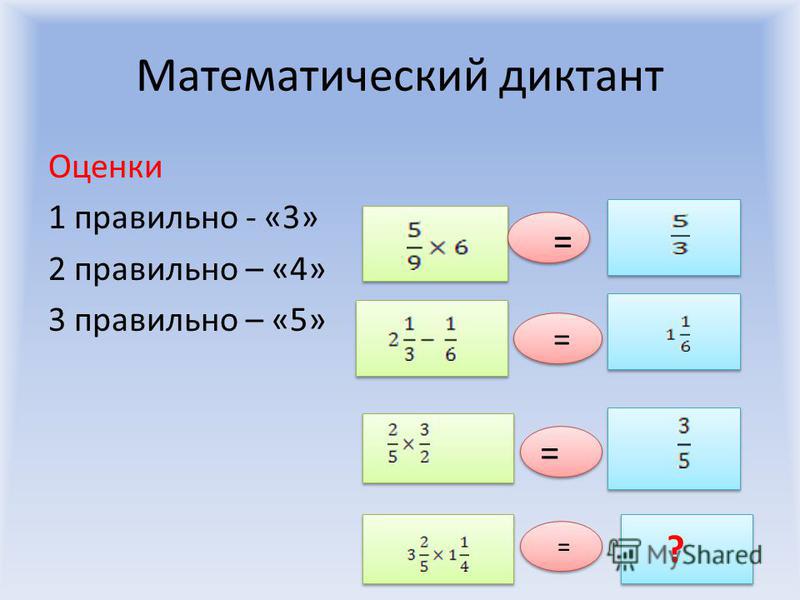 Математический диктант

Оценки

1 правильно - «3»

2 правильно – «4»

3 правильно – «5»

$\frac{5}{9} \times 6$ = $\frac{5}{3}$

$2\frac{1}{3} - \frac{1}{6}$ = $1\frac{1}{6}$

$\frac{2}{5} \times \frac{3}{2}$ = $\frac{3}{5}$

$3\frac{2}{5} \times 1\frac{1}{4}$ = ?

MyShared